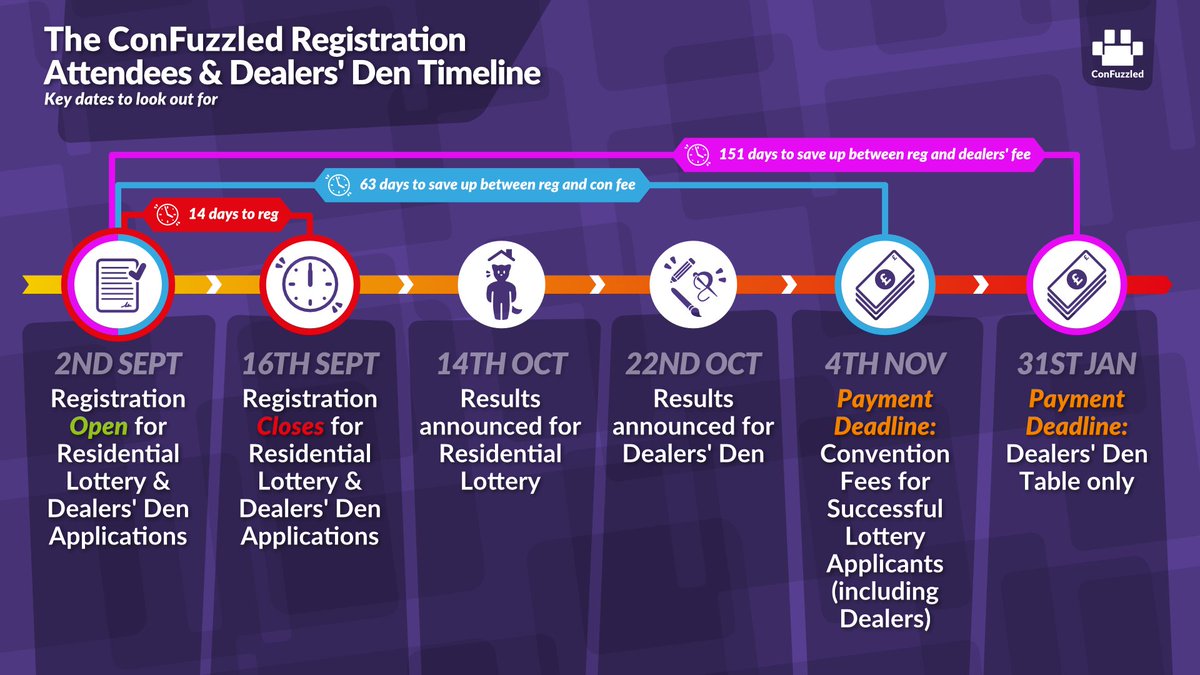 The ConFuzzled Registration Attendees & Dealers' Den Timeline
Key dates to look out for

ConFuzzled

151 days to save up between reg and dealers' fee

63 days to save up between reg and con fee

14 days to reg

2ND SEPT
Registration Open for Residential Lottery & Dealers' Den Applications

16TH SEPT
Registration Closes for Residential Lottery & Dealers' Den Applications

14TH OCT
Results announced for Residential Lottery

22ND OCT
Results announced for Dealers' Den

4TH NOV
Payment Deadline: Convention Fees for Successful Lottery Applicants (including Dealers)

31ST JAN
Payment Deadline: Dealers' Den Table only